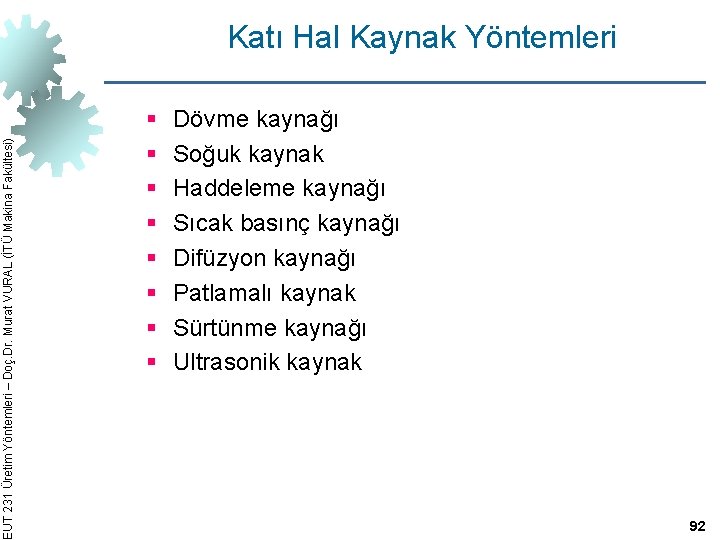 Katı Hal Kaynak Yöntemleri

- Dövme kaynağı
- Soğuk kaynak
- Haddeleme kaynağı
- Sıcak basınç kaynağı
- Difüzyon kaynağı
- Patlamalı kaynak
- Sürtünme kaynağı
- Ultrasonik kaynak

EUT 231 Üretim Yöntemleri – Doç.Dr. Murat VURAL (İTÜ Makina Fakültesi)

92